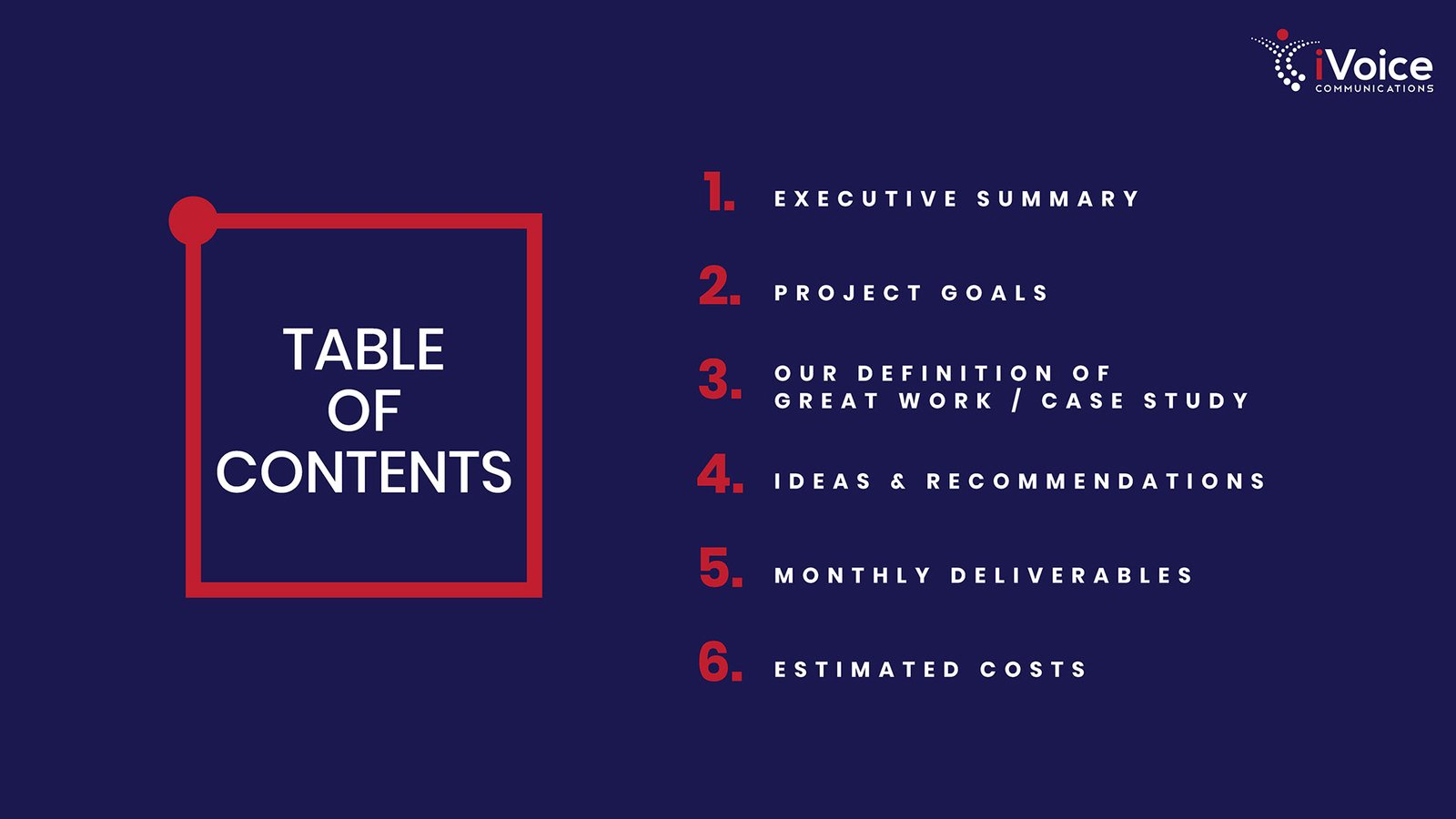 iVoice
COMMUNICATIONS

TABLE OF CONTENTS

1. EXECUTIVE SUMMARY

2. PROJECT GOALS

3. OUR DEFINITION OF GREAT WORK / CASE STUDY

4. IDEAS & RECOMMENDATIONS

5. MONTHLY DELIVERABLES

6. ESTIMATED COSTS